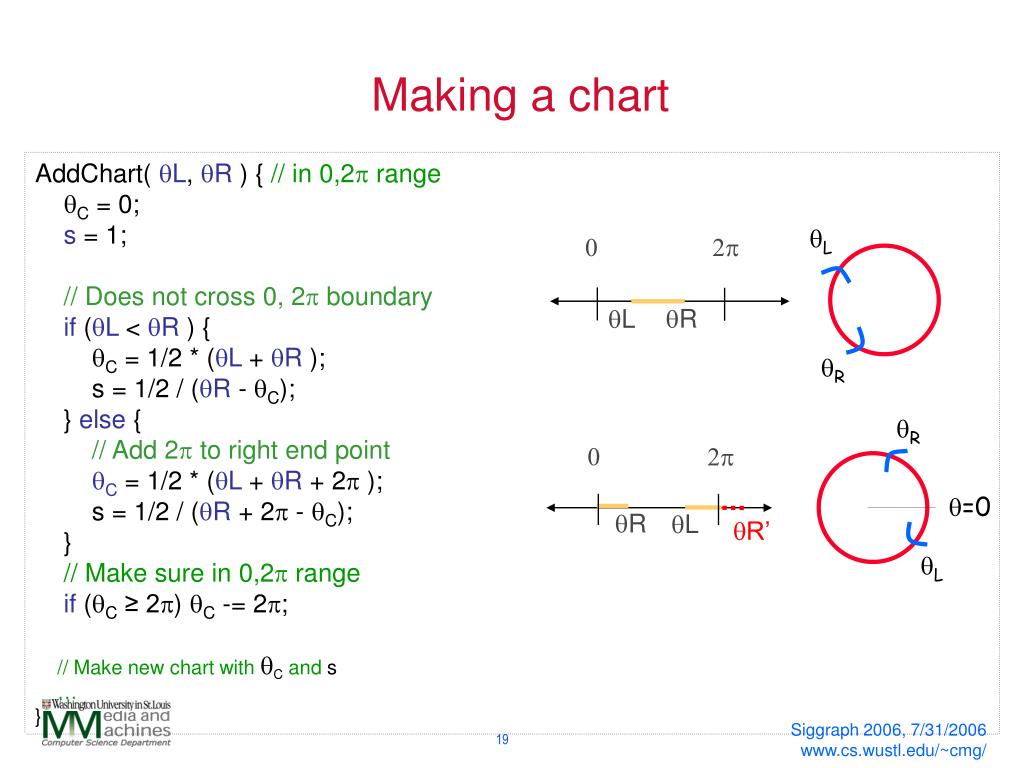 Making a chart

AddChart( $\theta$L, $\theta$R ) { // in 0,2$\pi$ range
$\theta_C$ = 0;
s = 1;

// Does not cross 0, 2$\pi$ boundary
if ($\theta$L < $\theta$R ) {
$\theta_C$ = 1/2 * ($\theta$L + $\theta$R );
s = 1/2 / ($\theta$R - $\theta_C$);
} else {
// Add 2$\pi$ to right end point
$\theta_C$ = 1/2 * ($\theta$L + $\theta$R + 2$\pi$ );
s = 1/2 / ($\theta$R + 2$\pi$ - $\theta_C$);
}
// Make sure in 0,2$\pi$ range
if ($\theta_C$ ≥ 2$\pi$) $\theta_C$ -= 2$\pi$;

// Make new chart with $\theta_C$ and s
}

0 2$\pi$
$\theta$L $\theta$R
$\theta_L$
$\theta_R$

0 2$\pi$
$\theta$R $\theta$L $\theta$R'
$\theta_R$
$\theta$=0
$\theta_L$

Washington University in St.Louis
Media and Machines
Computer Science Department

19

Siggraph 2006, 7/31/2006
www.cs.wustl.edu/~cmg/